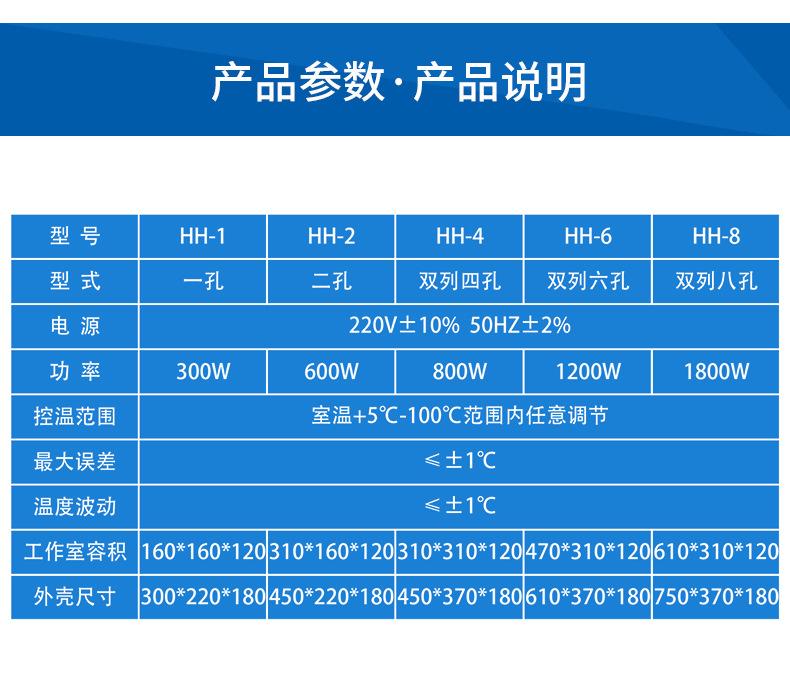 产品参数·产品说明

| 型 号 | HH-1 | HH-2 | HH-4 | HH-6 | HH-8 |
|---|---|---|---|---|---|
| 型 式 | 一孔 | 二孔 | 双列四孔 | 双列六孔 | 双列八孔 |
| 电 源 | 220V±10% 50HZ±2% | | | | |
| 功 率 | 300W | 600W | 800W | 1200W | 1800W |
| 控温范围 | 室温+5℃-100℃范围内任意调节 | | | | |
| 最大误差 | ≤±1℃ | | | | |
| 温度波动 | ≤±1℃ | | | | |
| 工作室容积 | 160\*160\*120 | 310\*160\*120 | 310\*310\*120 | 470\*310\*120 | 610\*310\*120 |
| 外壳尺寸 | 300\*220\*180 | 450\*220\*180 | 450\*370\*180 | 610\*370\*180 | 750\*370\*180 |